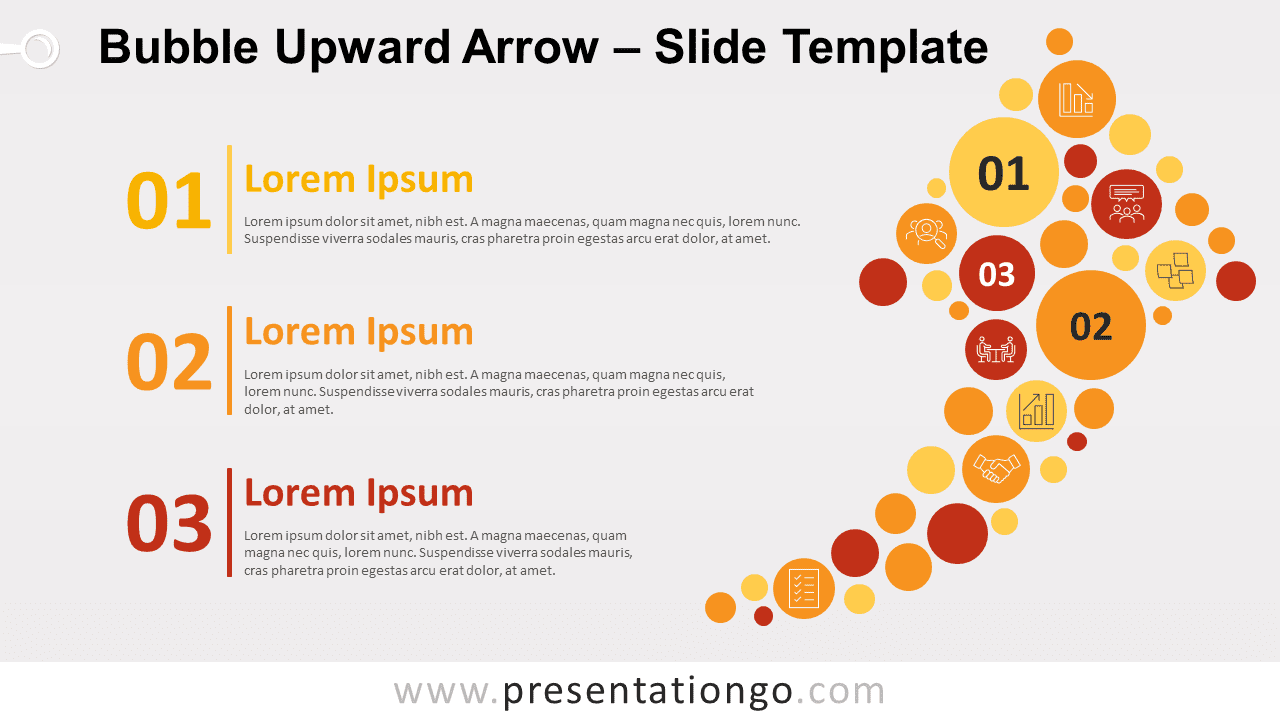 Bubble Upward Arrow – Slide Template

01

Lorem Ipsum

Lorem ipsum dolor sit amet, nibh est. A magna maecenas, quam magna nec quis, lorem nunc. Suspendisse viverra sodales mauris, cras pharetra proin egestas arcu erat dolor, at amet.

02

Lorem Ipsum

Lorem ipsum dolor sit amet, nibh est. A magna maecenas, quam magna nec quis, lorem nunc. Suspendisse viverra sodales mauris, cras pharetra proin egestas arcu erat dolor, at amet.

03

Lorem Ipsum

Lorem ipsum dolor sit amet, nibh est. A magna maecenas, quam magna nec quis, lorem nunc. Suspendisse viverra sodales mauris, cras pharetra proin egestas arcu erat dolor, at amet.

01

03

02

www.presentationgo.com